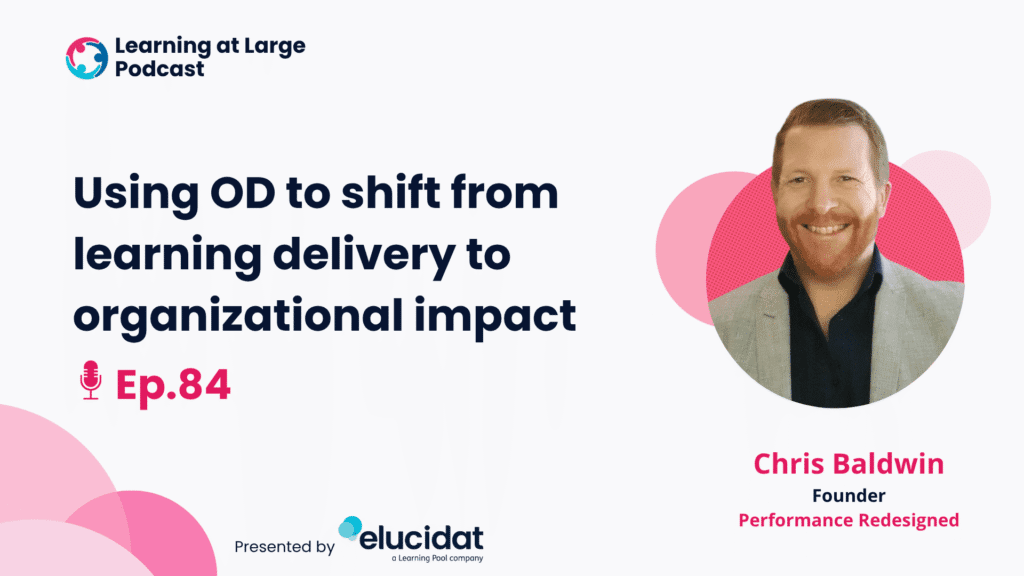 Learning at Large Podcast

Using OD to shift from learning delivery to organizational impact

Ep.84

Chris Baldwin
Founder
Performance Redesigned

Presented by elucidat
a Learning Pool company